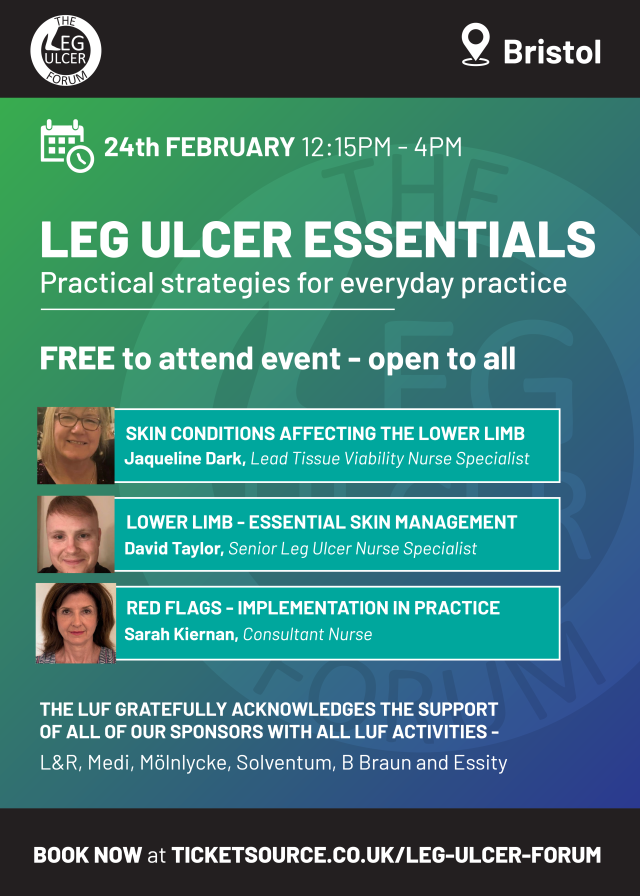 THE LEG ULCER FORUM

Bristol

24th FEBRUARY 12:15PM - 4PM

LEG ULCER ESSENTIALS
Practical strategies for everyday practice

FREE to attend event - open to all

SKIN CONDITIONS AFFECTING THE LOWER LIMB
Jaqueline Dark, Lead Tissue Viability Nurse Specialist

LOWER LIMB - ESSENTIAL SKIN MANAGEMENT
David Taylor, Senior Leg Ulcer Nurse Specialist

RED FLAGS - IMPLEMENTATION IN PRACTICE
Sarah Kiernan, Consultant Nurse

THE LUF GRATEFULLY ACKNOWLEDGES THE SUPPORT OF ALL OF OUR SPONSORS WITH ALL LUF ACTIVITIES -
L&R, Medi, Mölnlycke, Solventum, B Braun and Essity

BOOK NOW at TICKETSOURCE.CO.UK/LEG-ULCER-FORUM